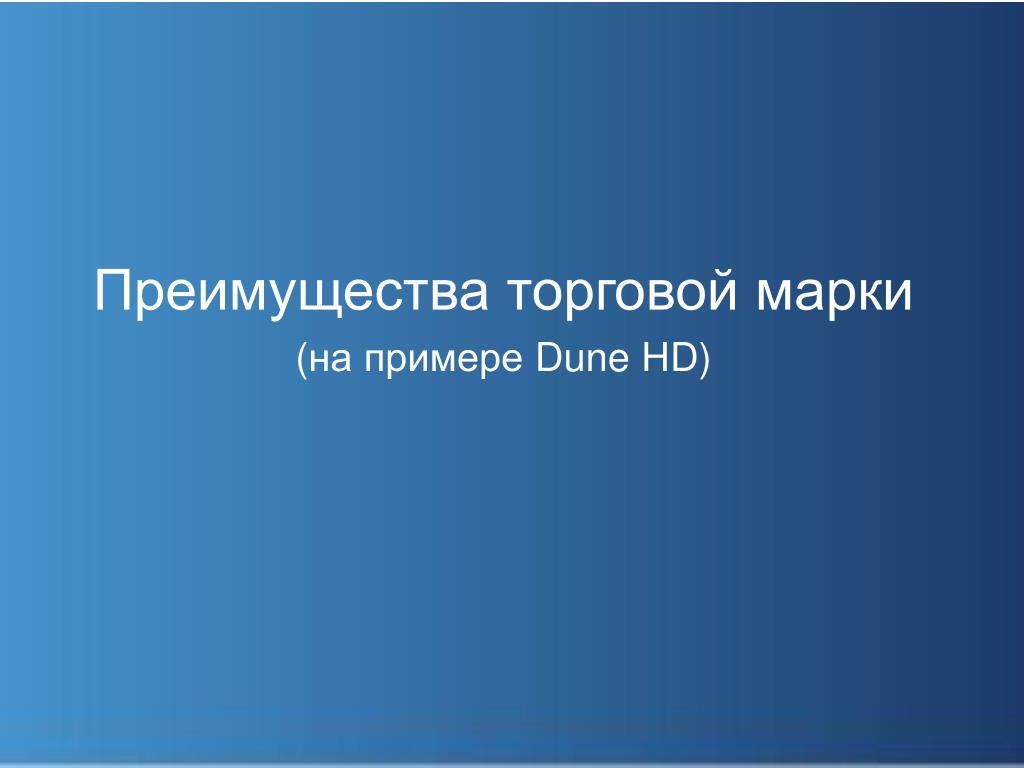 Преимущества торговой марки

(на примере Dune HD)